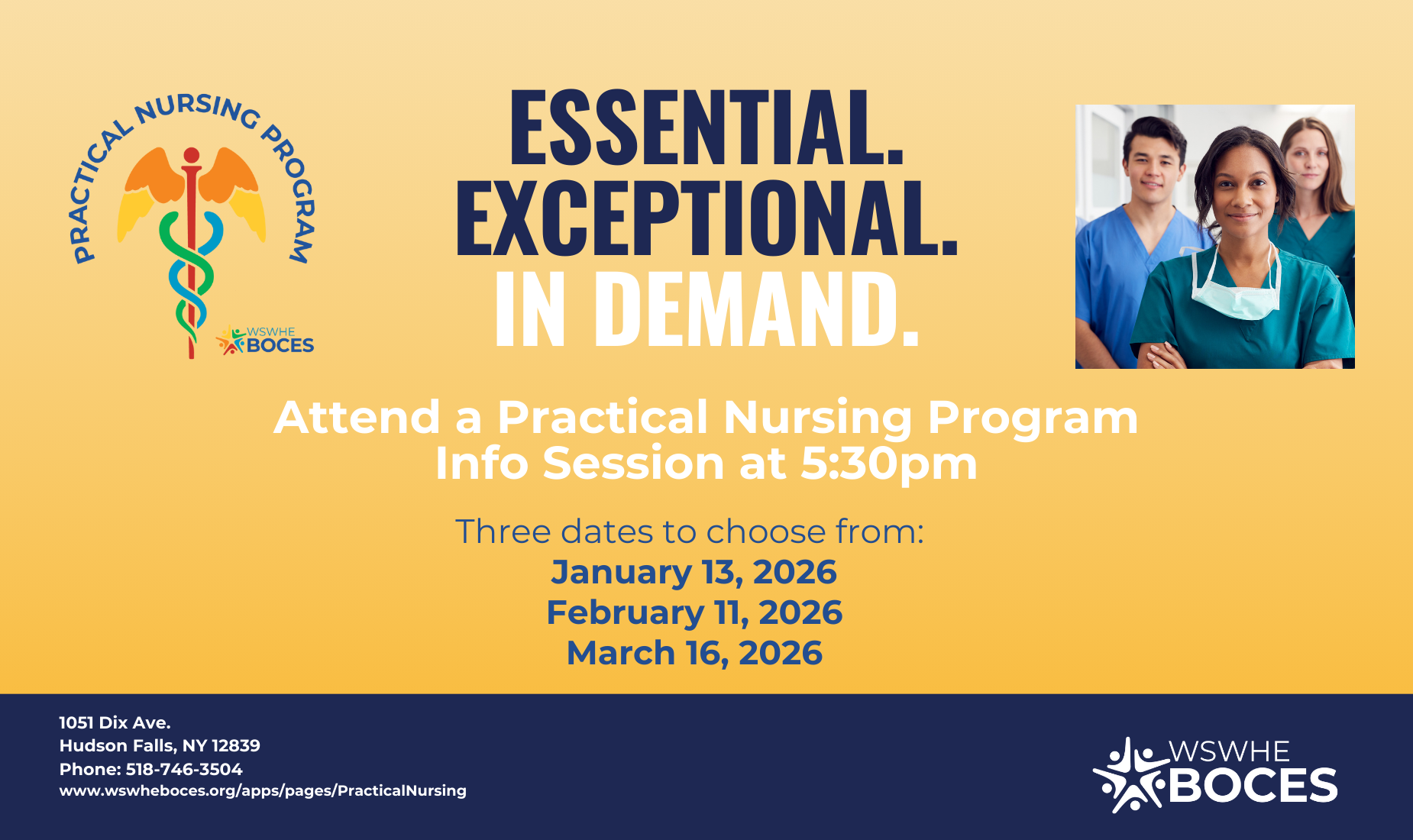 PRACTICAL NURSING PROGRAM

WSWHE BOCES

ESSENTIAL.
EXCEPTIONAL.
IN DEMAND.

Attend a Practical Nursing Program Info Session at 5:30pm

Three dates to choose from:
January 13, 2026
February 11, 2026
March 16, 2026

1051 Dix Ave.
Hudson Falls, NY 12839
Phone: 518-746-3504
www.wswheboces.org/apps/pages/PracticalNursing

WSWHE BOCES